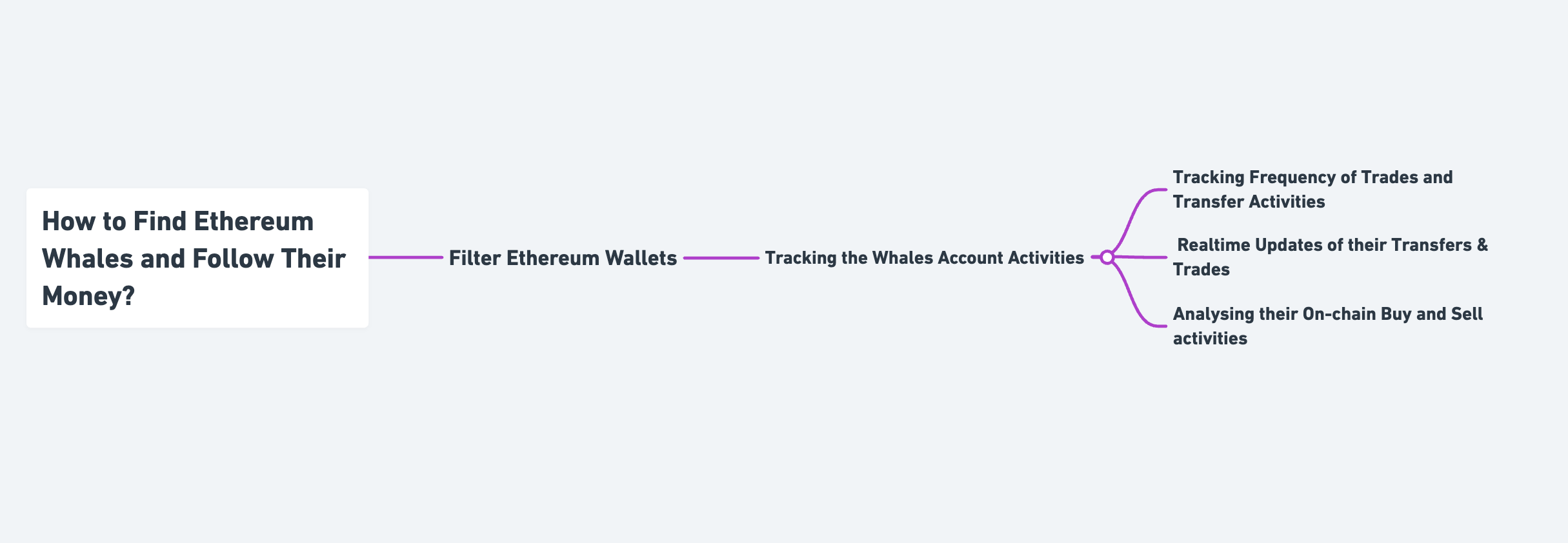 How to Find Ethereum Whales and Follow Their Money?

Filter Ethereum Wallets

Tracking the Whales Account Activities

Tracking Frequency of Trades and Transfer Activities

Realtime Updates of their Transfers & Trades

Analysing their On-chain Buy and Sell activities